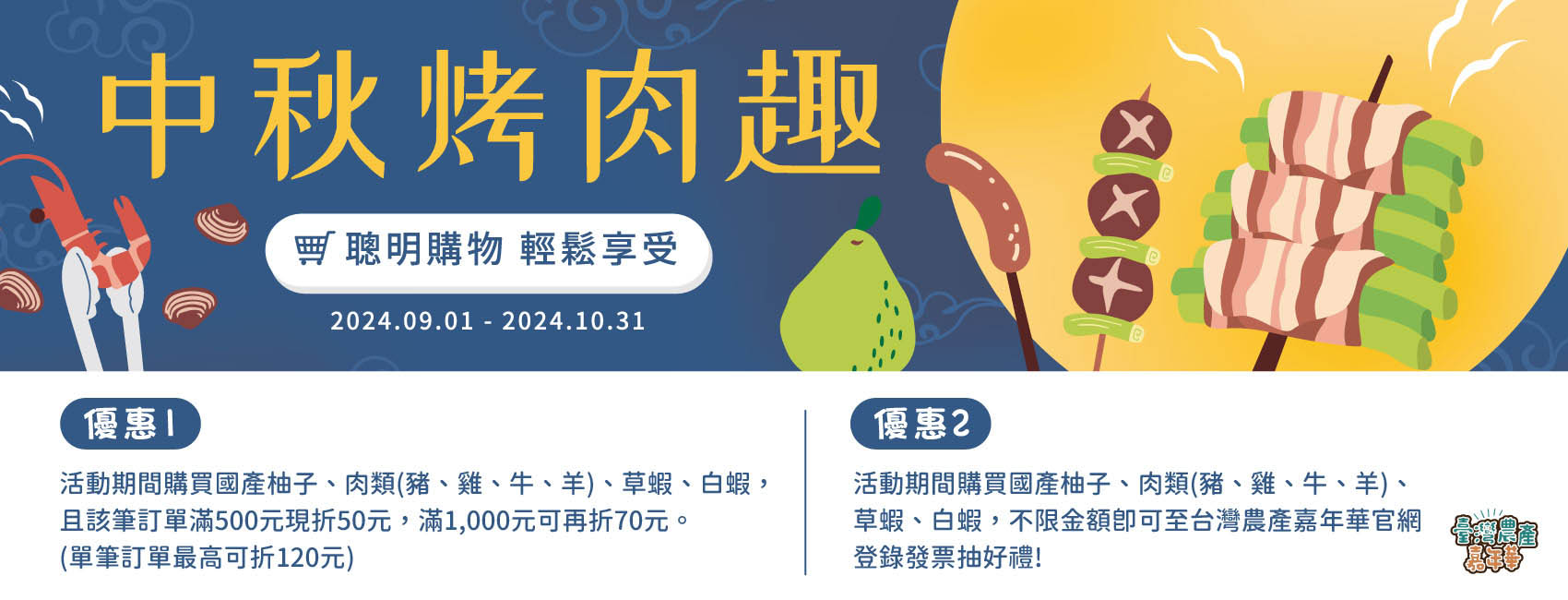 中秋烤肉趣

聰明購物 輕鬆享受

2024.09.01 - 2024.10.31

優惠1

活動期間購買國產柚子、肉類(豬、雞、牛、羊)、草蝦、白蝦，且該筆訂單滿500元現折50元，滿1,000元可再折70元。(單筆訂單最高可折120元)

優惠2

活動期間購買國產柚子、肉類(豬、雞、牛、羊)、草蝦、白蝦，不限金額即可至台灣農產嘉年華官網登錄發票抽好禮!

臺灣農產嘉年華